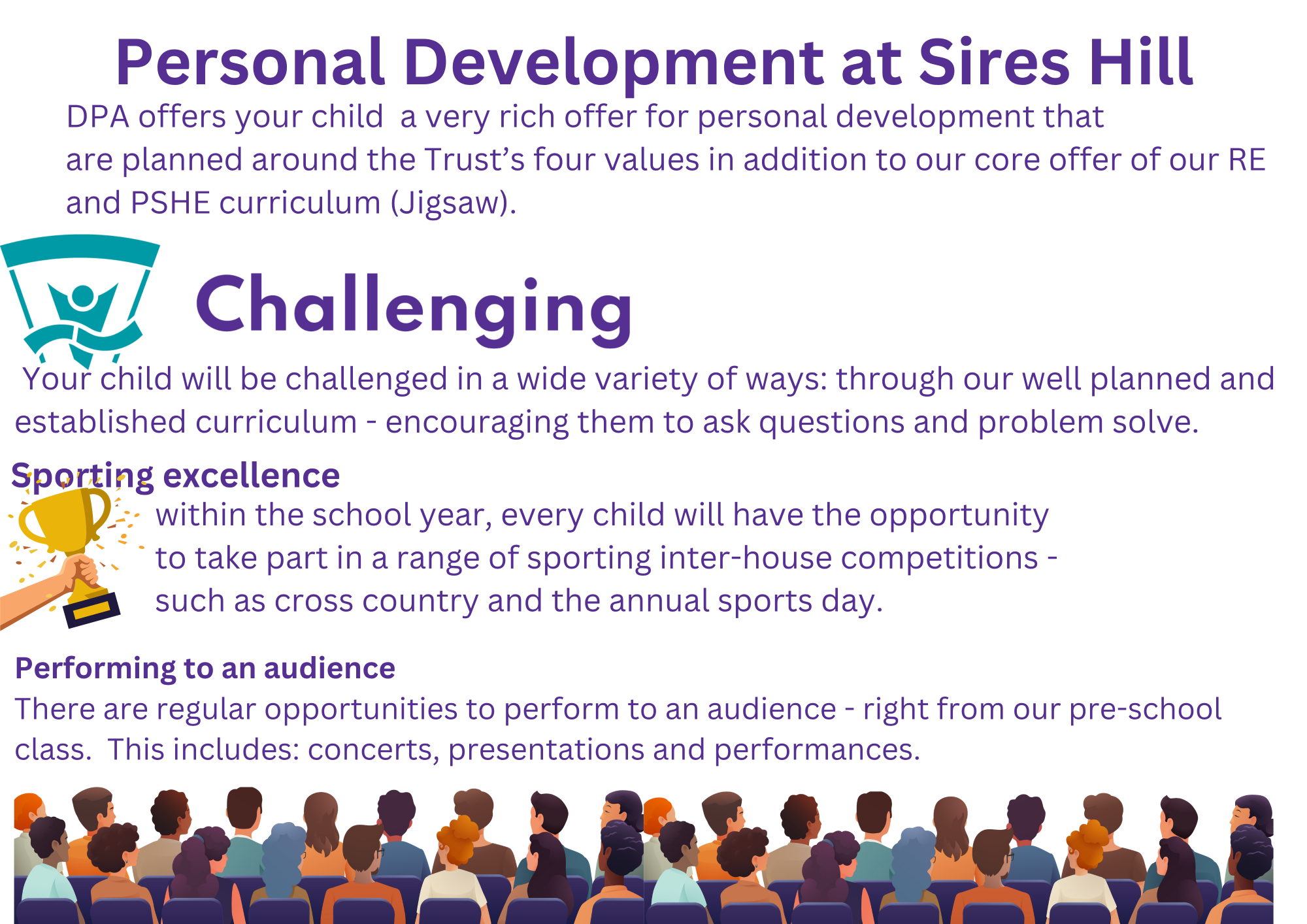 Personal Development at Sires Hill

DPA offers your child a very rich offer for personal development that are planned around the Trust's four values in addition to our core offer of our RE and PSHE curriculum (Jigsaw).

Challenging

Your child will be challenged in a wide variety of ways: through our well planned and established curriculum - encouraging them to ask questions and problem solve.

Sporting excellence

within the school year, every child will have the opportunity to take part in a range of sporting inter-house competitions - such as cross country and the annual sports day.

Performing to an audience

There are regular opportunities to perform to an audience - right from our pre-school class. This includes: concerts, presentations and performances.